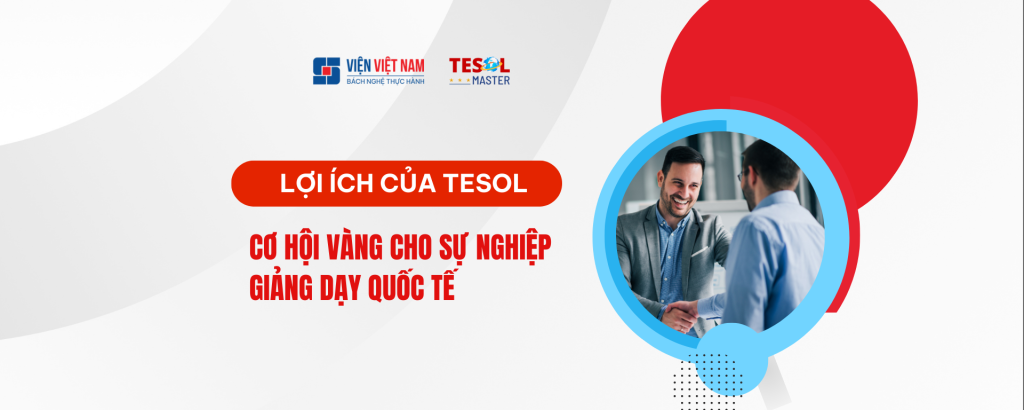 VIỆN VIỆT NAM
BÁCH NGHỆ THỰC HÀNH

TESOL
MASTER

LỢI ÍCH CỦA TESOL

CƠ HỘI VÀNG CHO SỰ NGHIỆP GIẢNG DẠY QUỐC TẾ